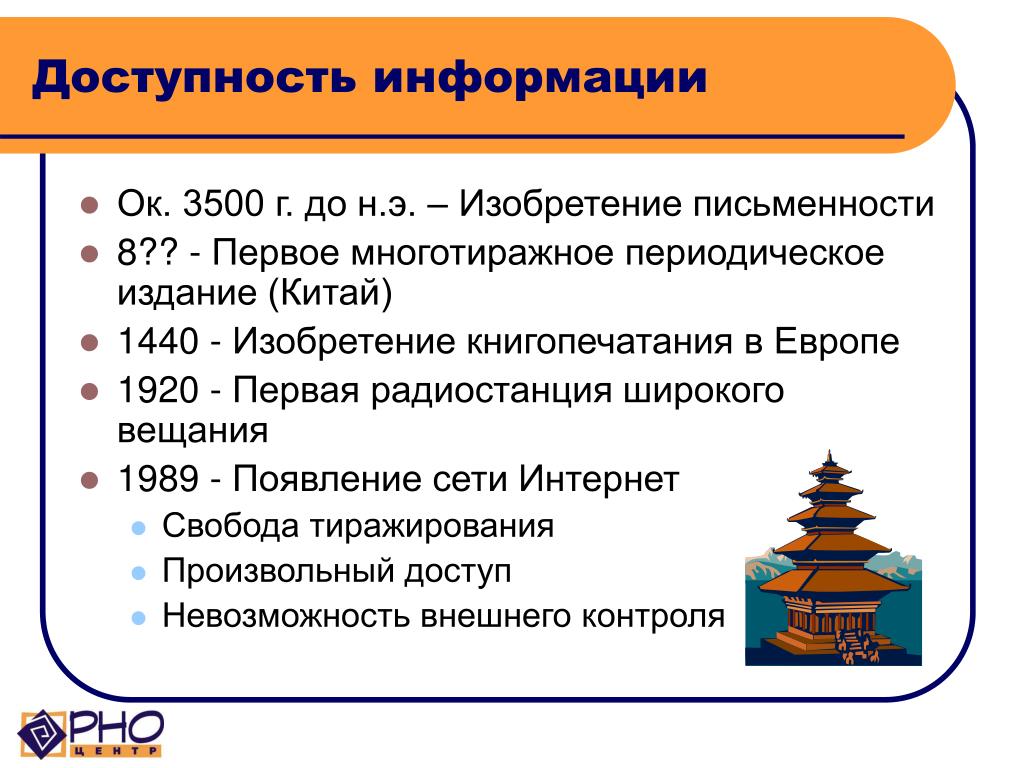 Доступность информации

- Ок. 3500 г. до н.э. – Изобретение письменности
- 8?? - Первое многотиражное периодическое издание (Китай)
- 1440 - Изобретение книгопечатания в Европе
- 1920 - Первая радиостанция широкого вещания
- 1989 - Появление сети Интернет
  - Свобода тиражирования
  - Произвольный доступ
  - Невозможность внешнего контроля

РНО ЦЕНТР